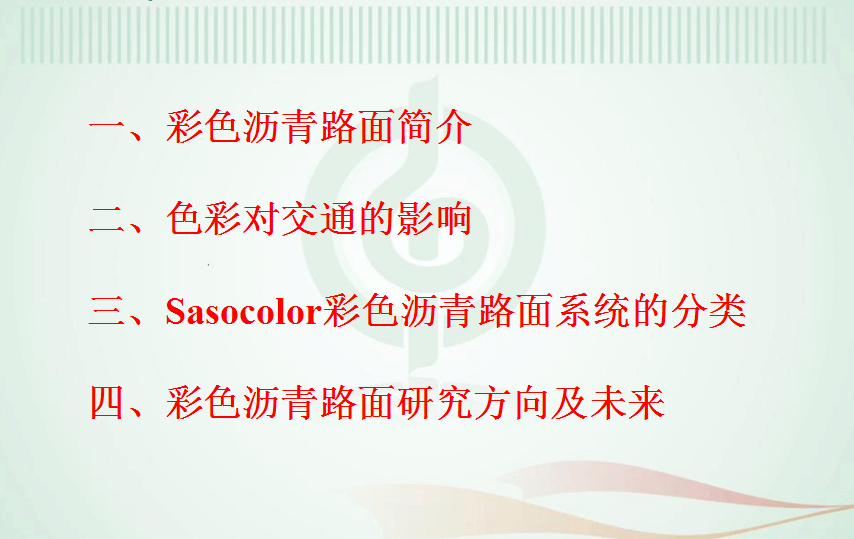 一、彩色沥青路面简介

二、色彩对交通的影响

三、Sasocolor彩色沥青路面系统的分类

四、彩色沥青路面研究方向及未来